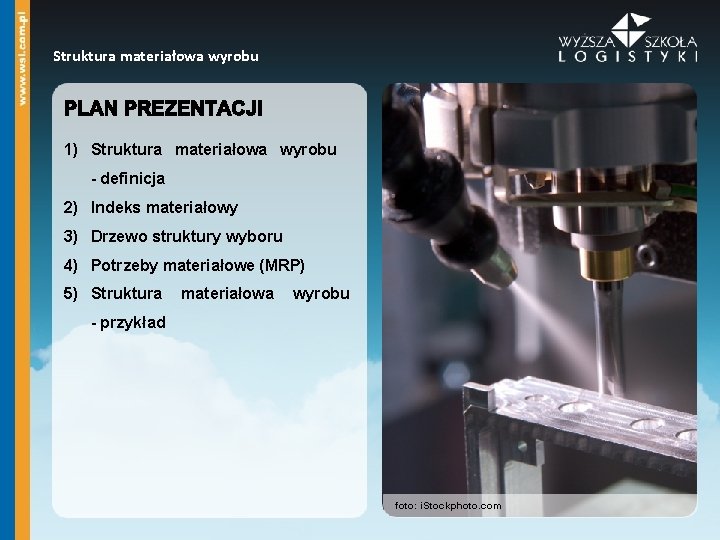 www.wsl.com.pl

Struktura materiałowa wyrobu

WYŻSZA SZKOŁA
LOGISTYKI

PLAN PREZENTACJI

1) Struktura materiałowa wyrobu - definicja
2) Indeks materiałowy
3) Drzewo struktury wyboru
4) Potrzeby materiałowe (MRP)
5) Struktura materiałowa wyrobu - przykład

foto: iStockphoto.com